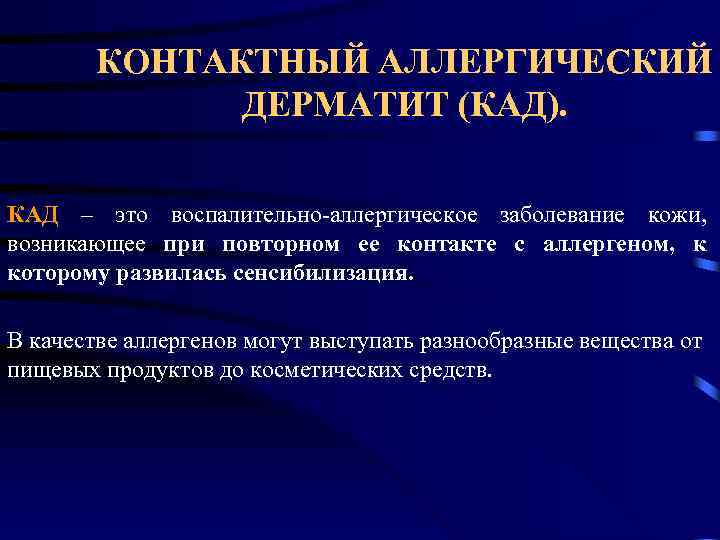 КОНТАКТНЫЙ АЛЛЕРГИЧЕСКИЙ ДЕРМАТИТ (КАД).

КАД – это воспалительно-аллергическое заболевание кожи, возникающее при повторном ее контакте с аллергеном, к которому развилась сенсибилизация.

В качестве аллергенов могут выступать разнообразные вещества от пищевых продуктов до косметических средств.